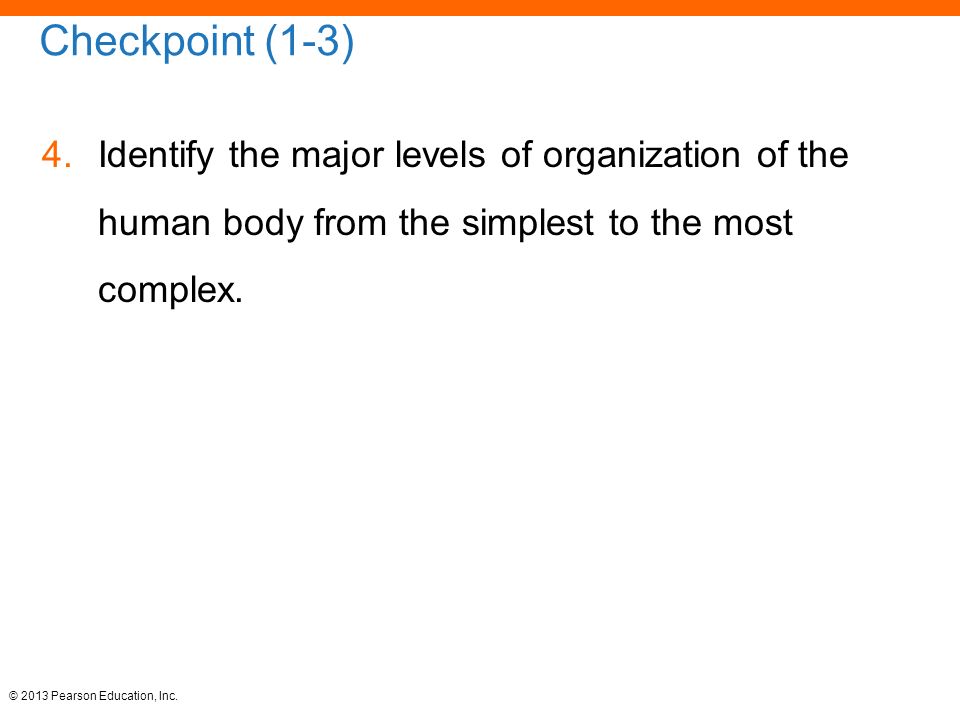 Checkpoint (1-3)

4. Identify the major levels of organization of the human body from the simplest to the most complex.

© 2013 Pearson Education, Inc.